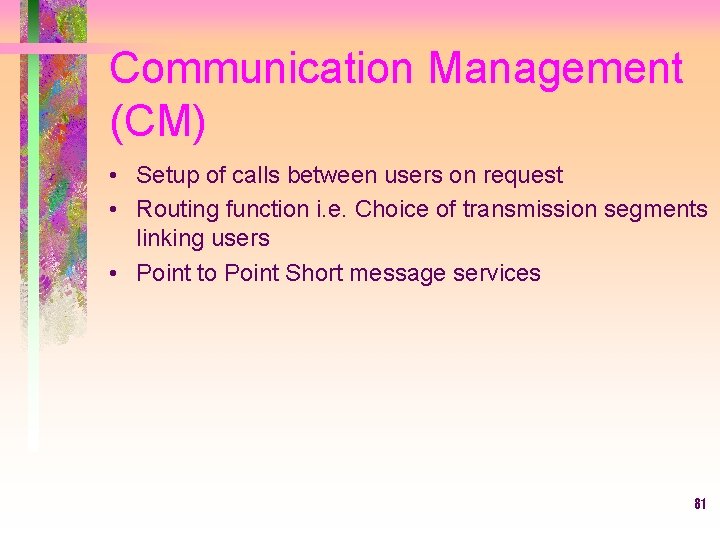 Communication Management (CM)

• Setup of calls between users on request
• Routing function i.e. Choice of transmission segments linking users
• Point to Point Short message services

81